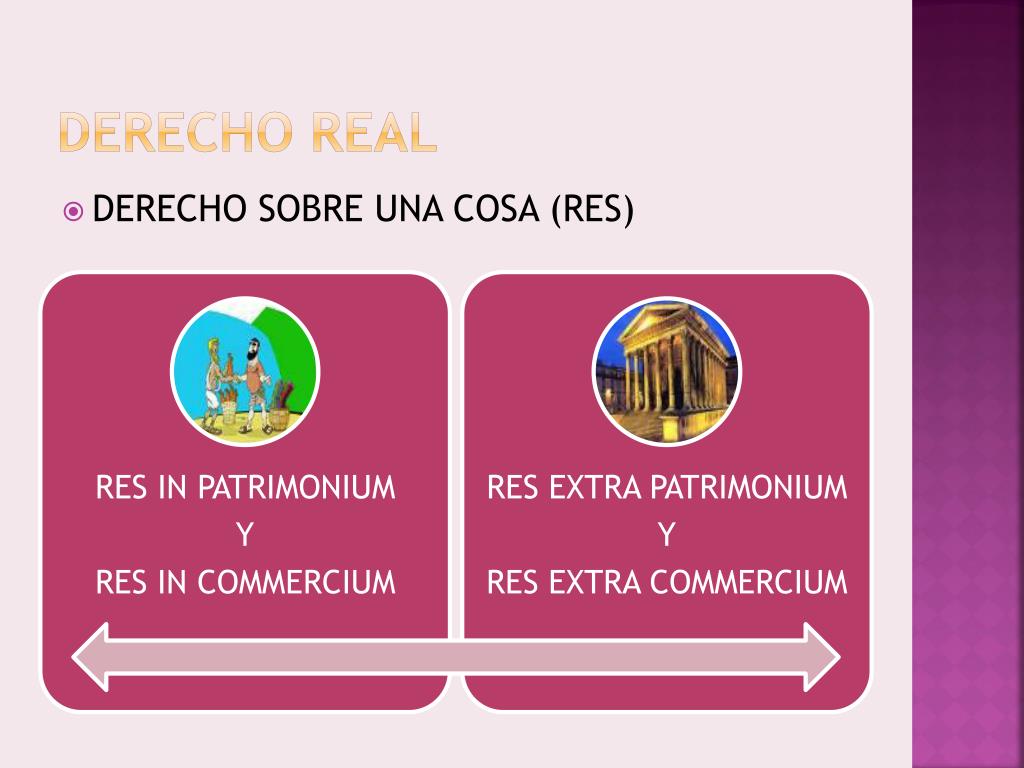 DERECHO REAL

DERECHO SOBRE UNA COSA (RES)

RES IN PATRIMONIUM
Y
RES IN COMMERCIUM

RES EXTRA PATRIMONIUM
Y
RES EXTRA COMMERCIUM